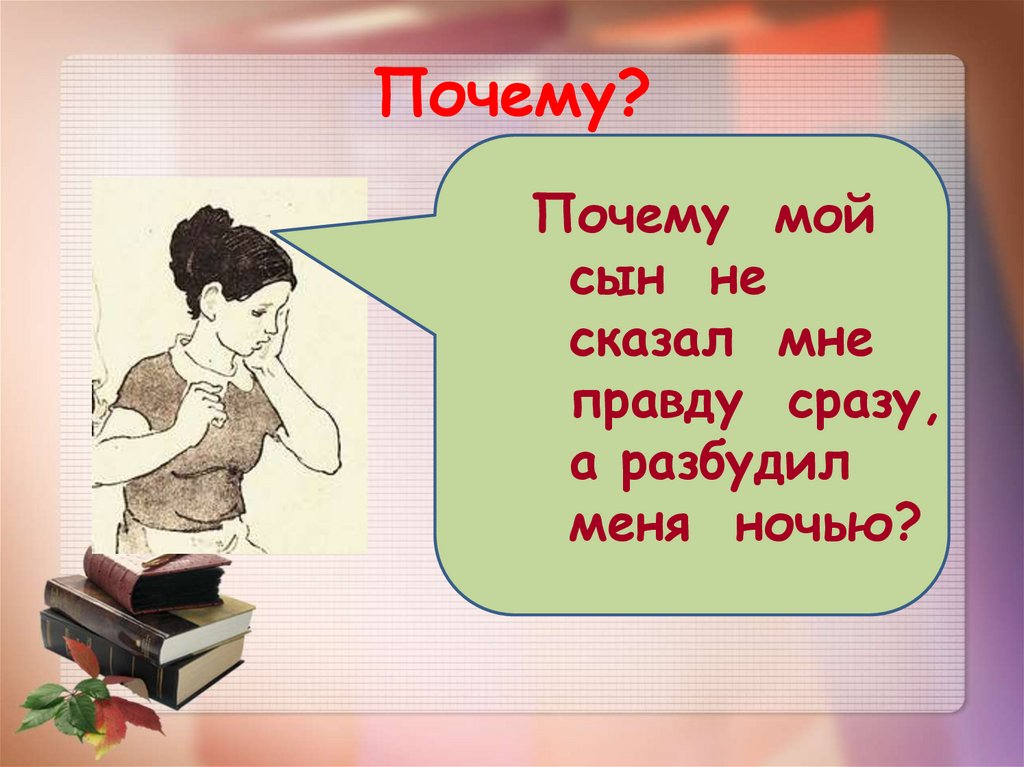 Почему?

Почему мой сын не сказал мне правду сразу, а разбудил меня ночью?